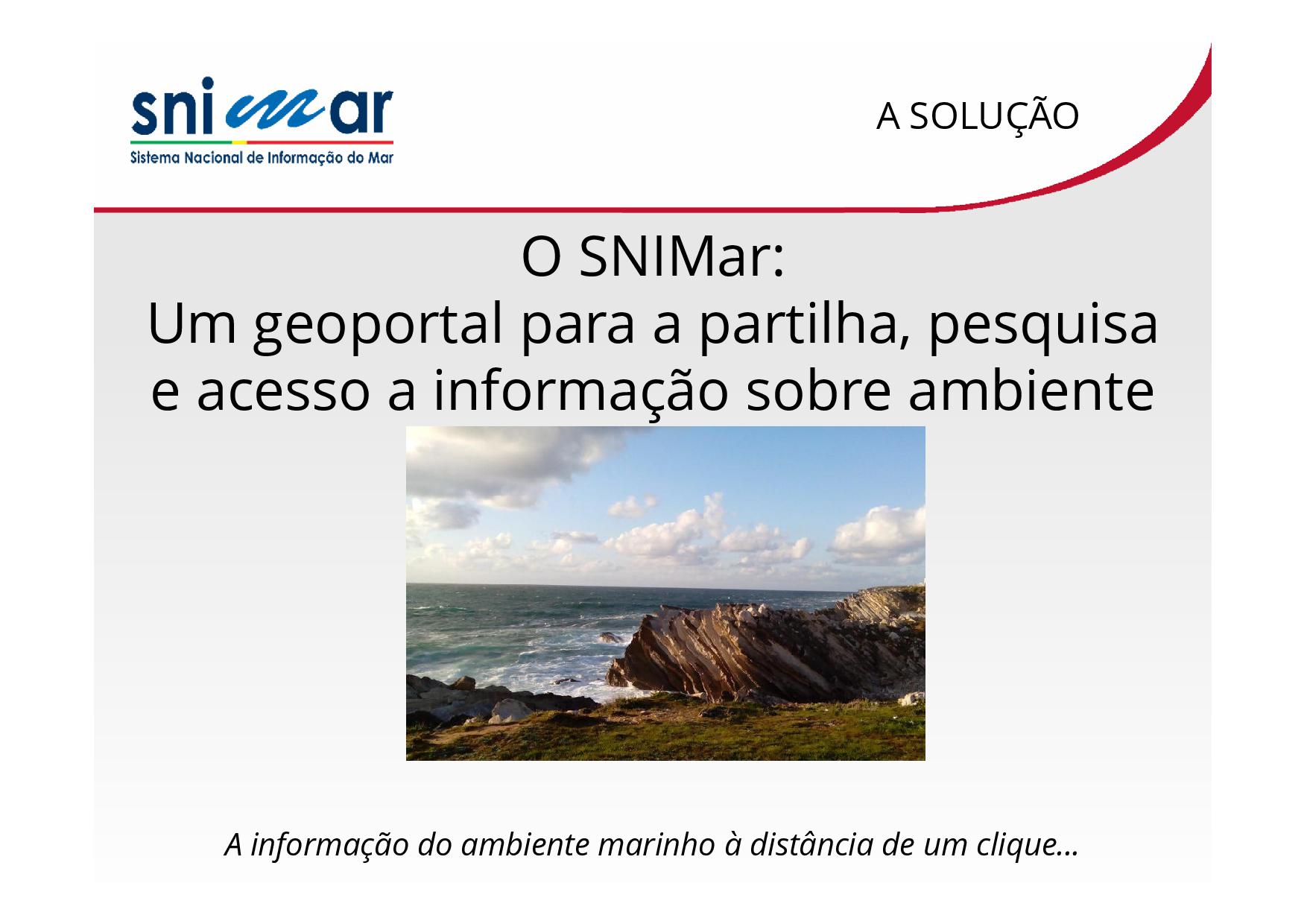 snimar
Sistema Nacional de Informação do Mar

A SOLUÇÃO

O SNIMar:
Um geoportal para a partilha, pesquisa e acesso a informação sobre ambiente

A informação do ambiente marinho à distância de um clique…